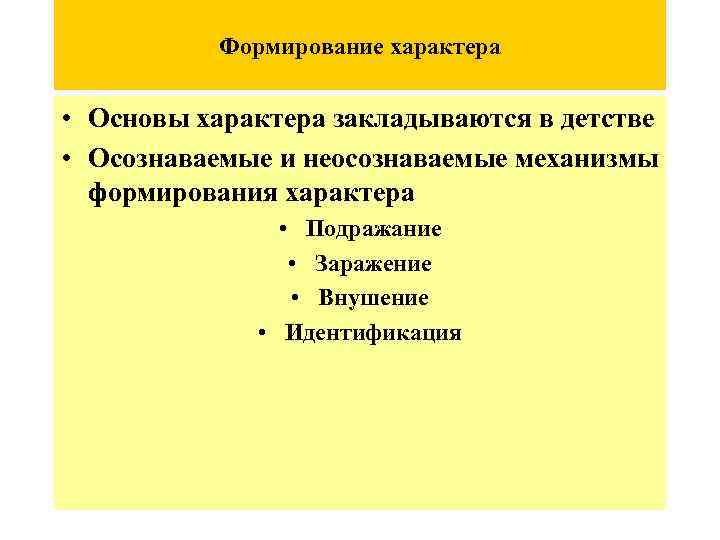 Формирование характера

• Основы характера закладываются в детстве
• Осознаваемые и неосознаваемые механизмы формирования характера
• Подражание
• Заражение
• Внушение
• Идентификация